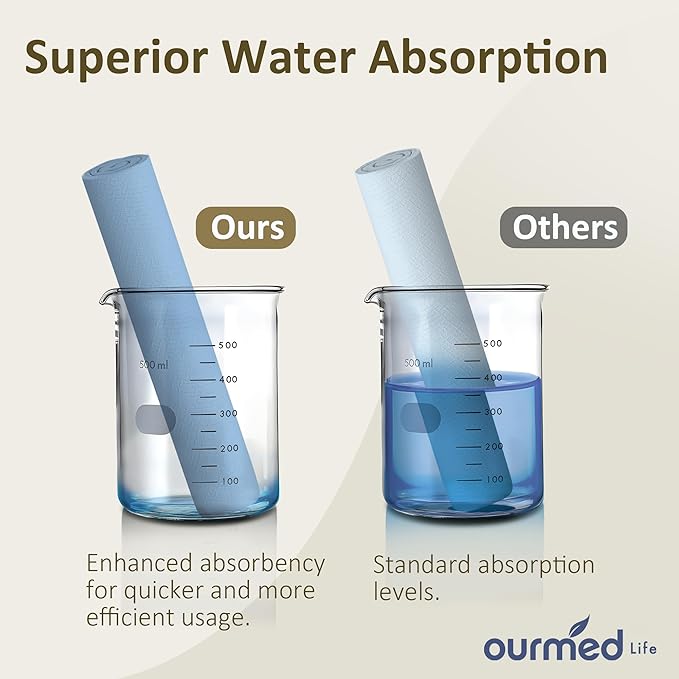 Superior Water Absorption

Ours

500 ml

500
400
300
200
100

Enhanced absorbency for quicker and more efficient usage.

Others

500 ml

500
400
300
200
100

Standard absorption levels.

ourmed Life